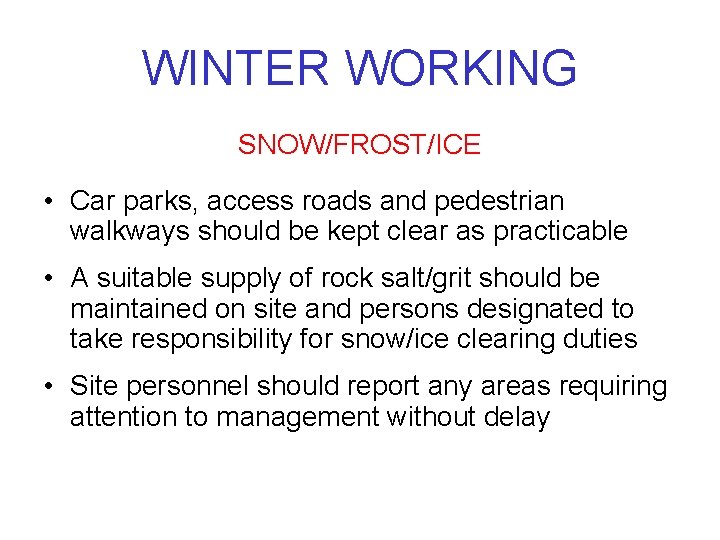 WINTER WORKING

SNOW/FROST/ICE

• Car parks, access roads and pedestrian walkways should be kept clear as practicable

• A suitable supply of rock salt/grit should be maintained on site and persons designated to take responsibility for snow/ice clearing duties

• Site personnel should report any areas requiring attention to management without delay